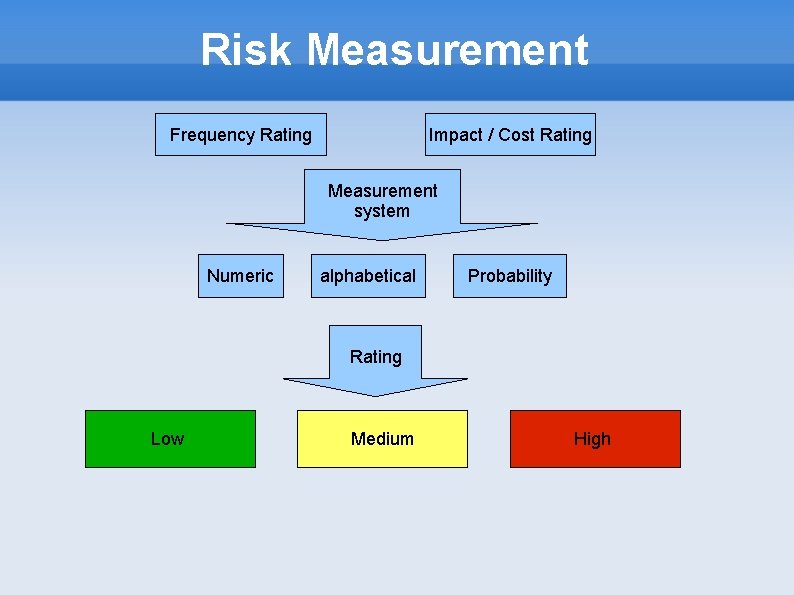 Risk Measurement

Frequency Rating

Impact / Cost Rating

Measurement system

Numeric

alphabetical

Probability

Rating

Low

Medium

High